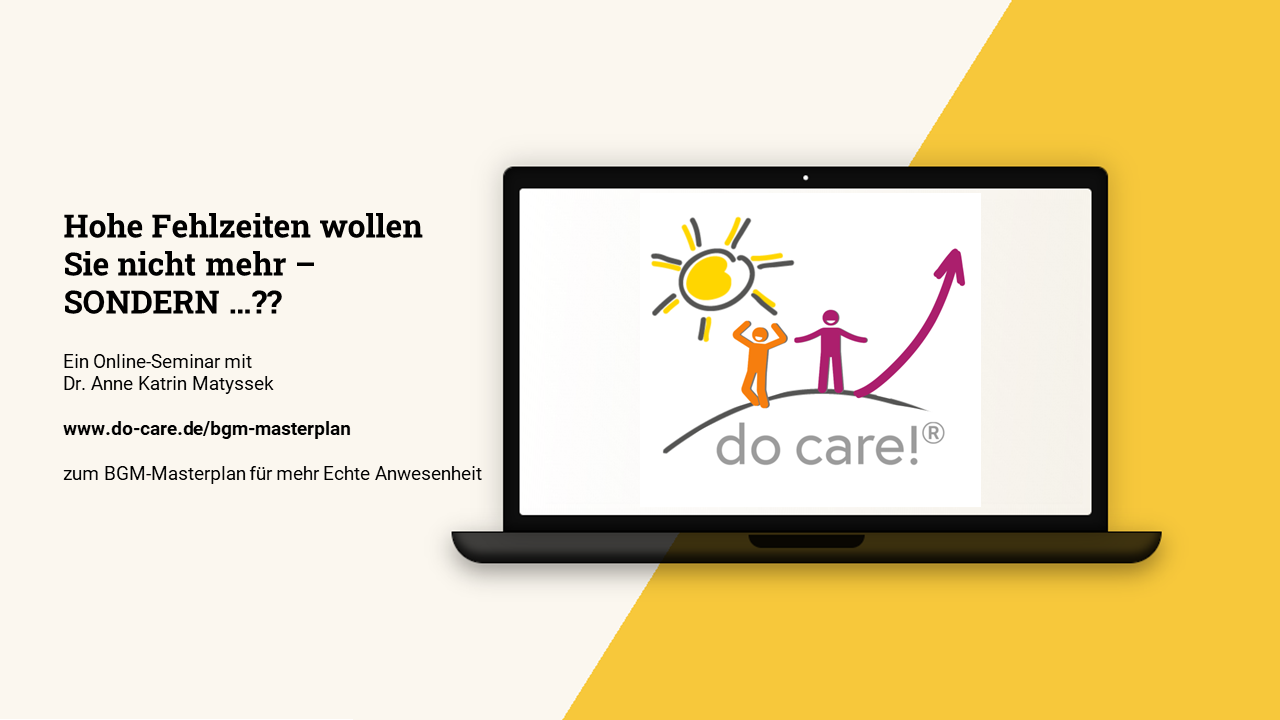 Hohe Fehlzeiten wollen Sie nicht mehr – SONDERN ...??

Ein Online-Seminar mit
Dr. Anne Katrin Matyssek

www.do-care.de/bgm-masterplan

zum BGM-Masterplan für mehr Echte Anwesenheit

do care!®